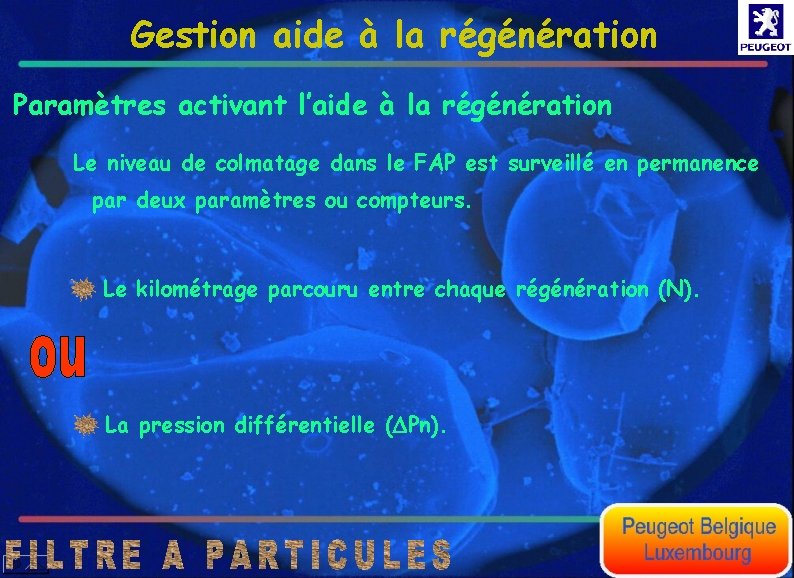 Gestion aide à la régénération

PEUGEOT

Paramètres activant l'aide à la régénération

Le niveau de colmatage dans le FAP est surveillé en permanence par deux paramètres ou compteurs.

Le kilométrage parcouru entre chaque régénération (N).

ou

La pression différentielle ($\Delta$Pn).

FILTRE A PARTICULES

Peugeot Belgique Luxembourg